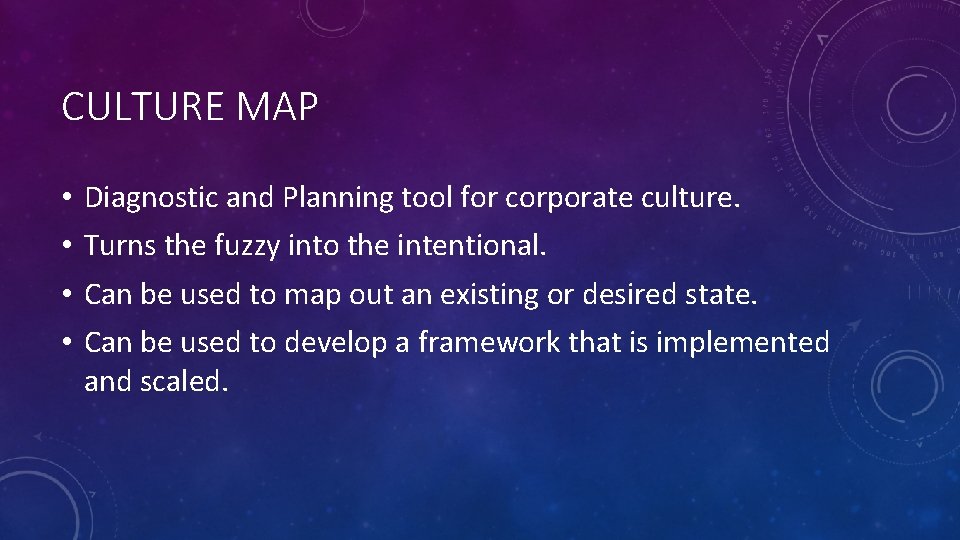 CULTURE MAP

• Diagnostic and Planning tool for corporate culture.
• Turns the fuzzy into the intentional.
• Can be used to map out an existing or desired state.
• Can be used to develop a framework that is implemented and scaled.